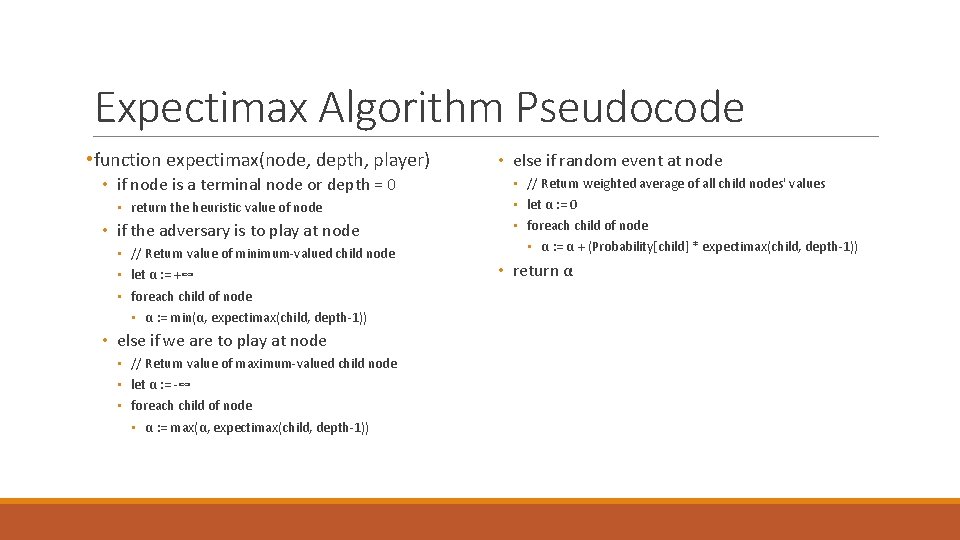 Expectimax Algorithm Pseudocode

• function expectimax(node, depth, player)
• if node is a terminal node or depth = 0
• return the heuristic value of node
• if the adversary is to play at node
• // Return value of minimum-valued child node
• let α := +∞
• foreach child of node
• α := min(α, expectimax(child, depth-1))
• else if we are to play at node
• // Return value of maximum-valued child node
• let α := -∞
• foreach child of node
• α := max(α, expectimax(child, depth-1))

• else if random event at node
• // Return weighted average of all child nodes' values
• let α := 0
• foreach child of node
• α := α + (Probability[child] * expectimax(child, depth-1))
• return α